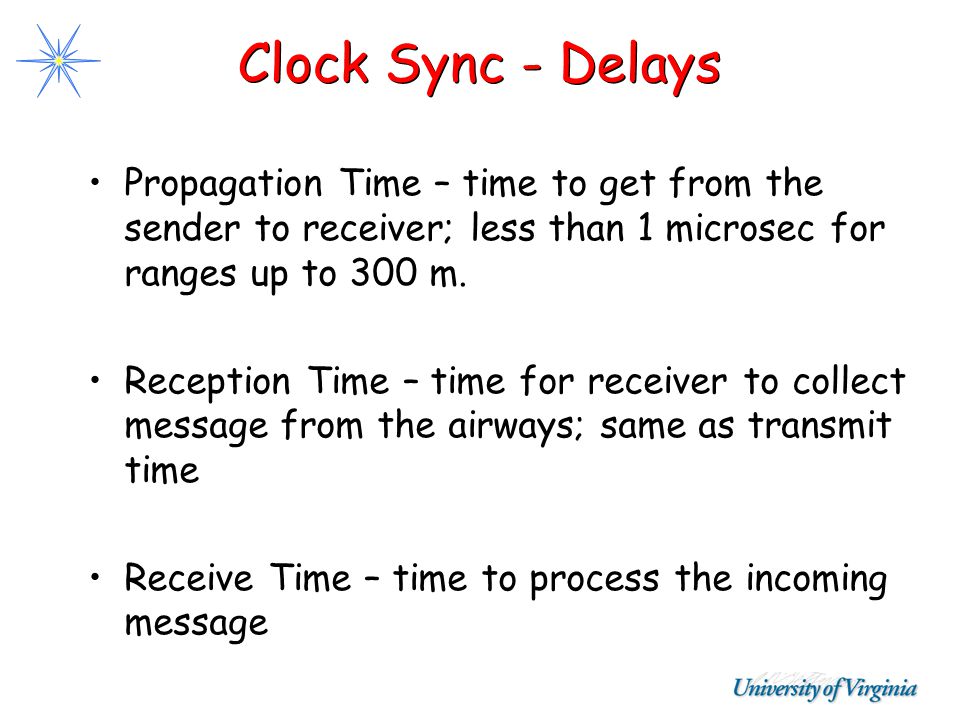 Clock Sync - Delays

• Propagation Time – time to get from the sender to receiver; less than 1 microsec for ranges up to 300 m.

• Reception Time – time for receiver to collect message from the airways; same as transmit time

• Receive Time – time to process the incoming message

University of Virginia